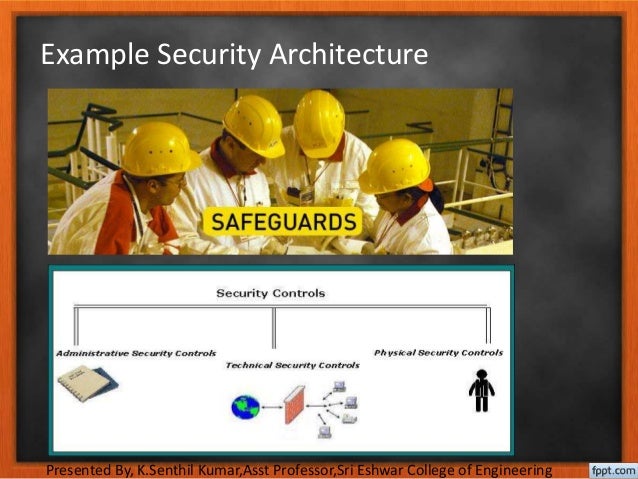 Example Security Architecture

SAFEGUARDS

Security Controls

Administrative Security Controls

Technical Security Controls

Physical Security Controls

Presented By, K.Senthil Kumar,Asst Professor,Sri Eshwar College of Engineering

fppt.com